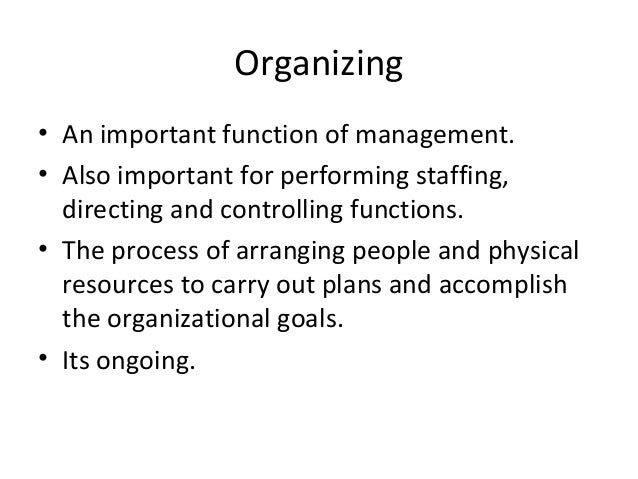 Organizing

• An important function of management.
• Also important for performing staffing, directing and controlling functions.
• The process of arranging people and physical resources to carry out plans and accomplish the organizational goals.
• Its ongoing.